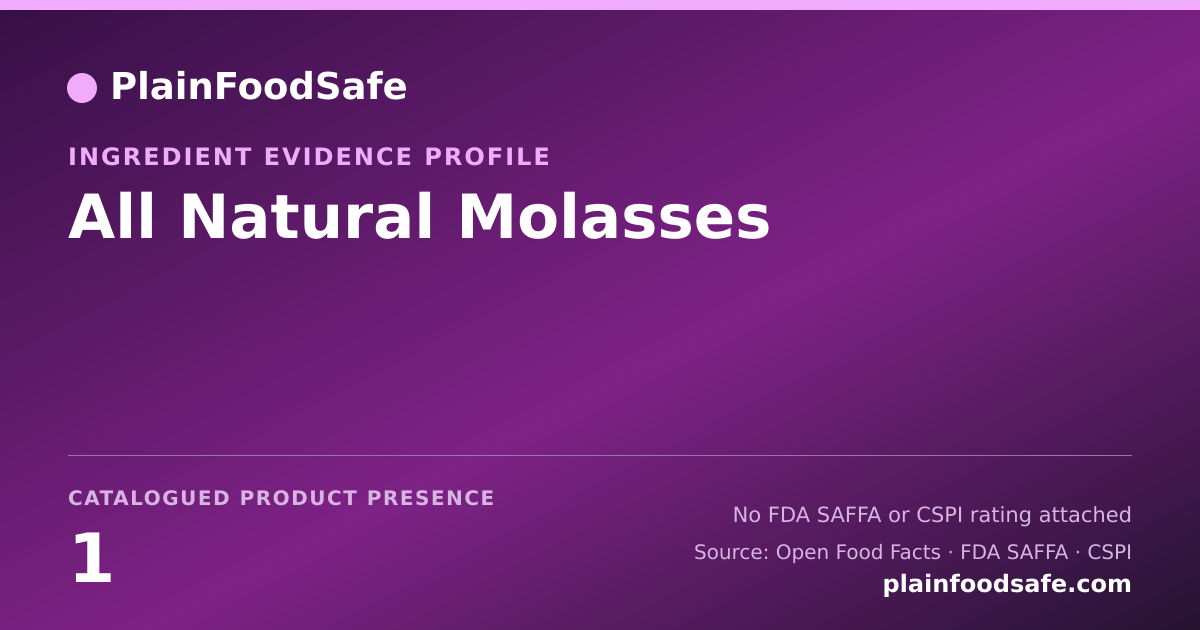 PlainFoodSafe

INGREDIENT EVIDENCE PROFILE

All Natural Molasses

CATALOGUED PRODUCT PRESENCE

1

No FDA SAFFA or CSPI rating attached

Source: Open Food Facts · FDA SAFFA · CSPI

plainfoodsafe.com